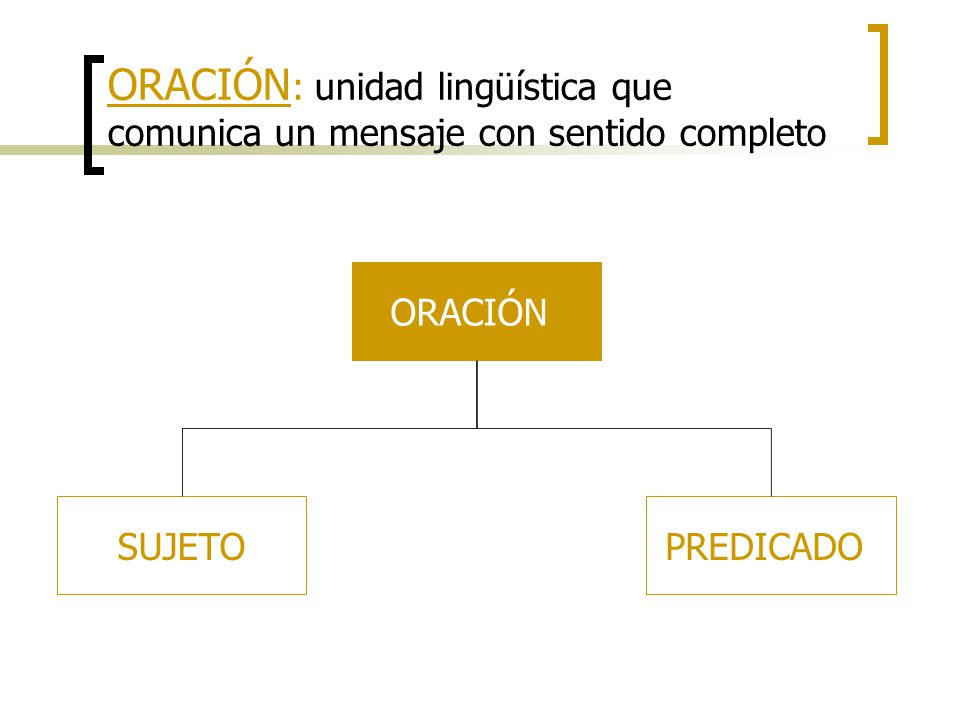 ORACIÓN: unidad lingüística que comunica un mensaje con sentido completo

ORACIÓN

SUJETO

PREDICADO